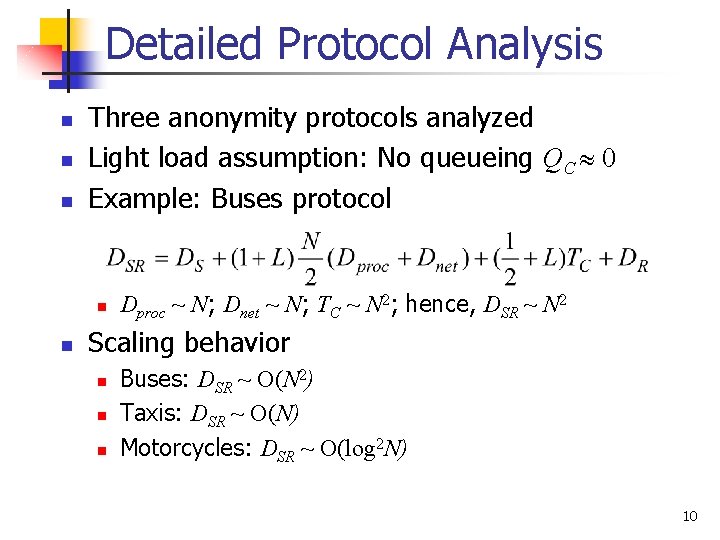 Detailed Protocol Analysis

Three anonymity protocols analyzed

Light load assumption: No queueing $Q_C \approx 0$

Example: Buses protocol

$D_{SR} = D_S + (1+L)\frac{N}{2}(D_{proc} + D_{net}) + (\frac{1}{2} + L)T_C + D_R$

$D_{proc} \sim N$; $D_{net} \sim N$; $T_C \sim N^2$; hence, $D_{SR} \sim N^2$

Scaling behavior

Buses: $D_{SR} \sim O(N^2)$

Taxis: $D_{SR} \sim O(N)$

Motorcycles: $D_{SR} \sim O(\log^2 N)$

10